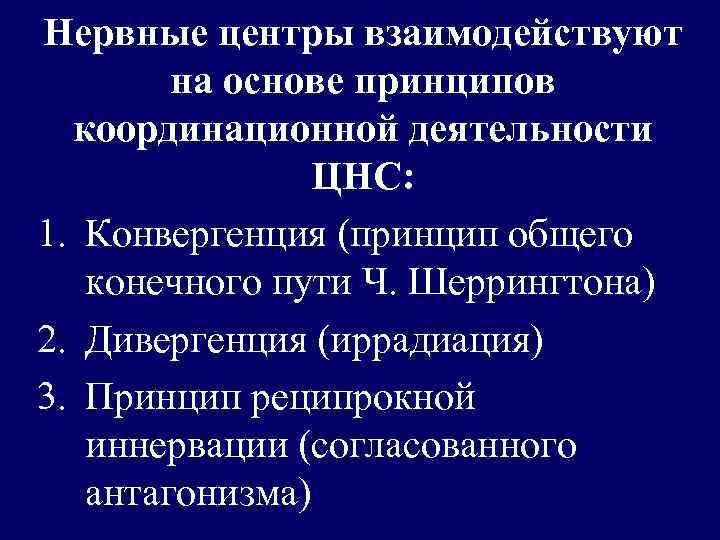 Нервные центры взаимодействуют на основе принципов координационной деятельности ЦНС:

1. Конвергенция (принцип общего конечного пути Ч. Шеррингтона)
2. Дивергенция (иррадиация)
3. Принцип реципрокной иннервации (согласованного антагонизма)